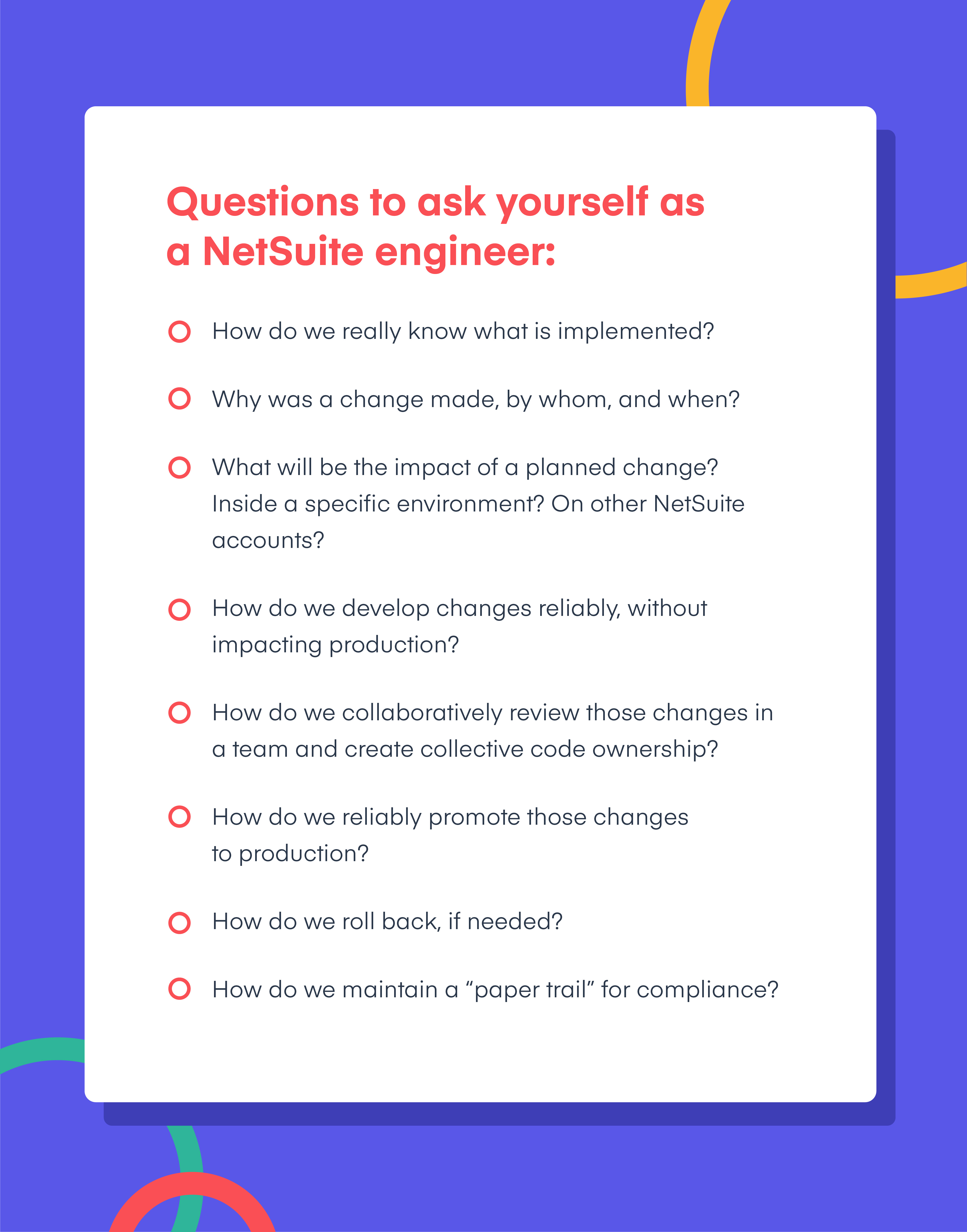 Questions to ask yourself as a NetSuite engineer:

How do we really know what is implemented?

Why was a change made, by whom, and when?

What will be the impact of a planned change? Inside a specific environment? On other NetSuite accounts?

How do we develop changes reliably, without impacting production?

How do we collaboratively review those changes in a team and create collective code ownership?

How do we reliably promote those changes to production?

How do we roll back, if needed?

How do we maintain a “paper trail” for compliance?